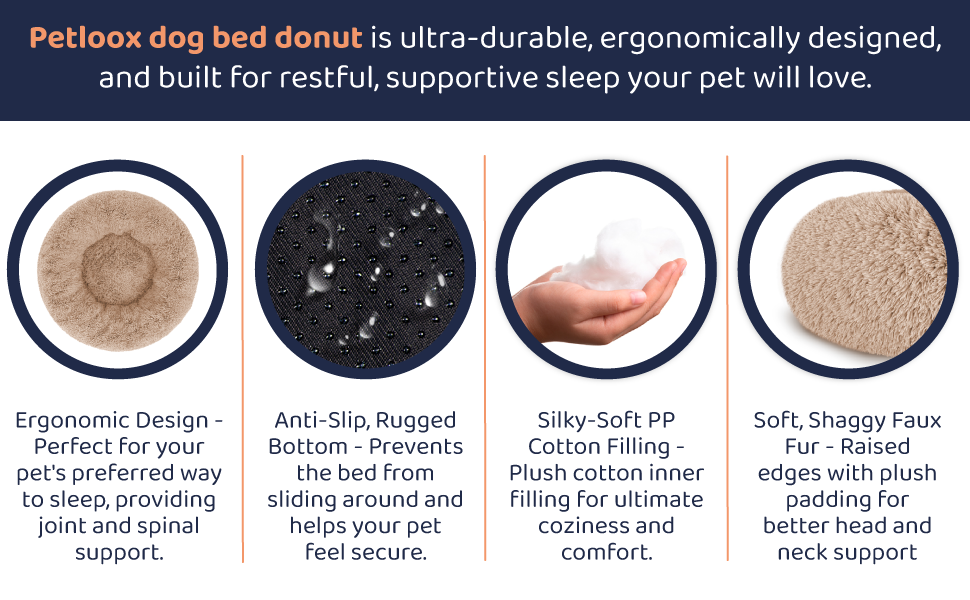 Petloox dog bed donut is ultra-durable, ergonomically designed, and built for restful, supportive sleep your pet will love.

Ergonomic Design - Perfect for your pet's preferred way to sleep, providing joint and spinal support.

Anti-Slip, Rugged Bottom - Prevents the bed from sliding around and helps your pet feel secure.

Silky-Soft PP Cotton Filling - Plush cotton inner filling for ultimate coziness and comfort.

Soft, Shaggy Faux Fur - Raised edges with plush padding for better head and neck support